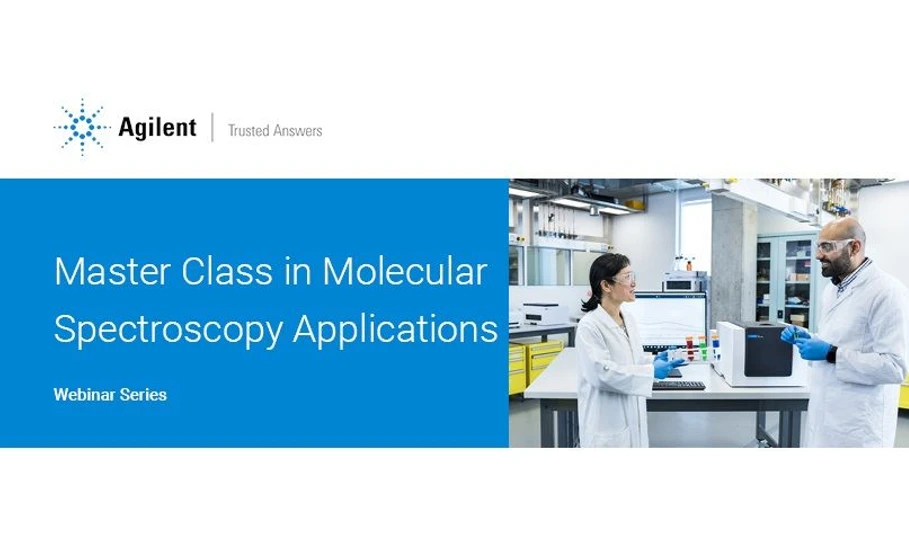 Agilent | Trusted Answers

Master Class in Molecular Spectroscopy Applications

Webinar Series